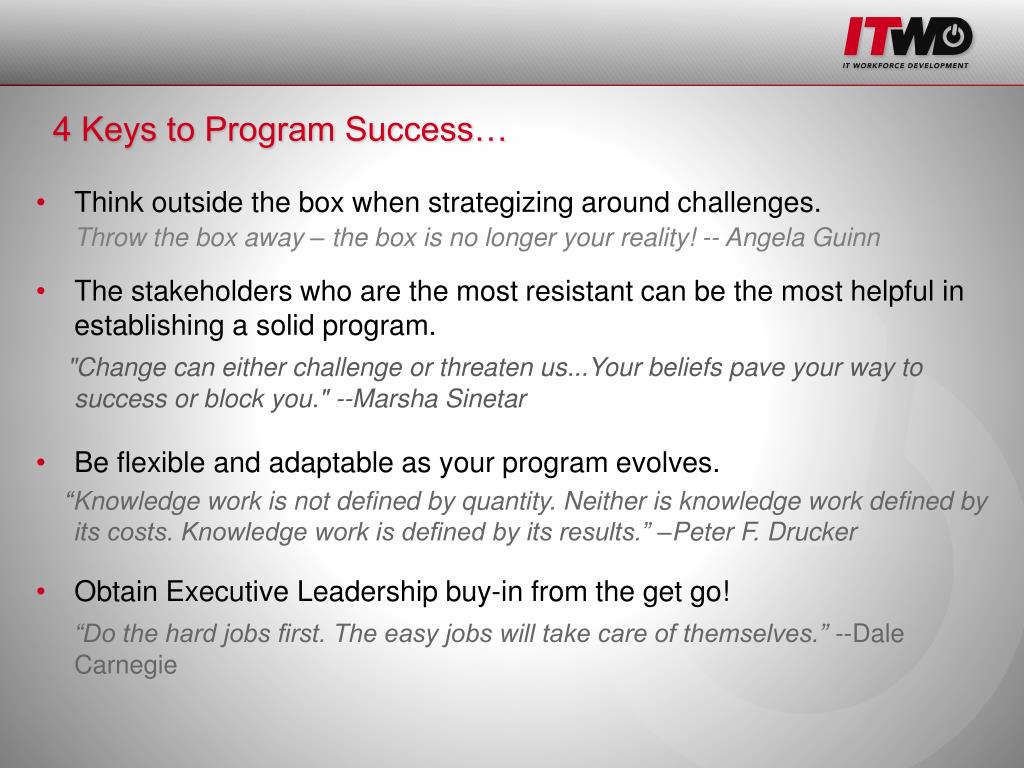 ITWD
IT WORKFORCE DEVELOPMENT

4 Keys to Program Success…

• Think outside the box when strategizing around challenges.
Throw the box away – the box is no longer your reality! -- Angela Guinn

• The stakeholders who are the most resistant can be the most helpful in establishing a solid program.

"Change can either challenge or threaten us...Your beliefs pave your way to success or block you." --Marsha Sinetar

• Be flexible and adaptable as your program evolves.

“Knowledge work is not defined by quantity. Neither is knowledge work defined by its costs. Knowledge work is defined by its results.” –Peter F. Drucker

• Obtain Executive Leadership buy-in from the get go!

“Do the hard jobs first. The easy jobs will take care of themselves.” --Dale Carnegie